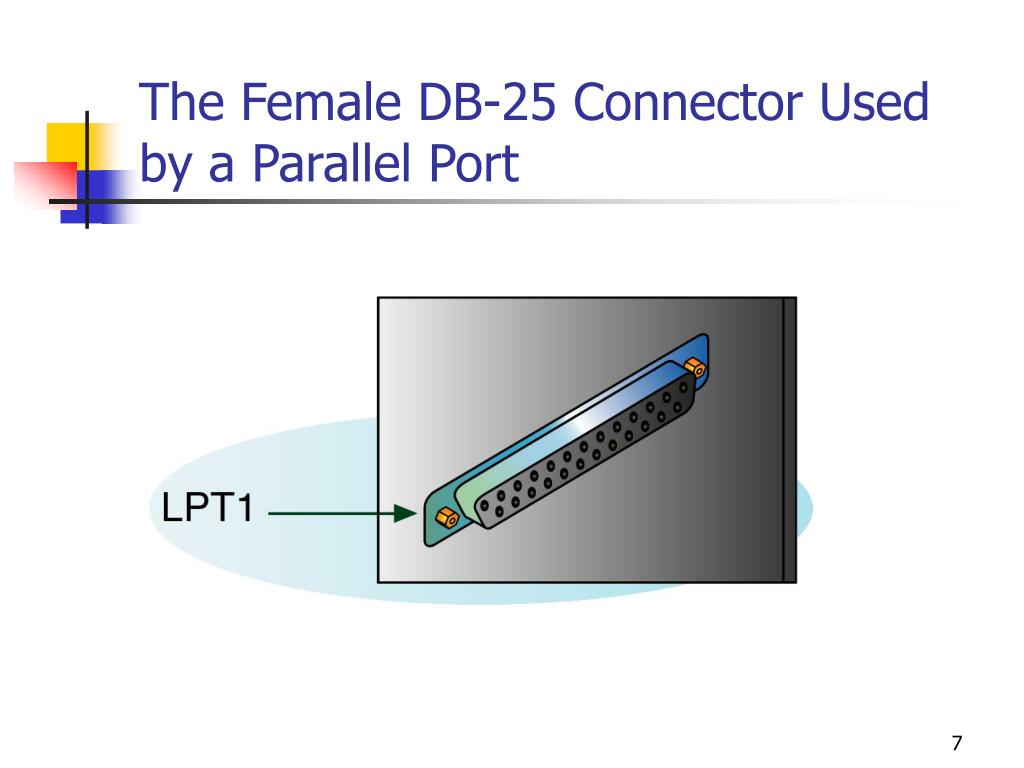 The Female DB-25 Connector Used by a Parallel Port

LPT1

7